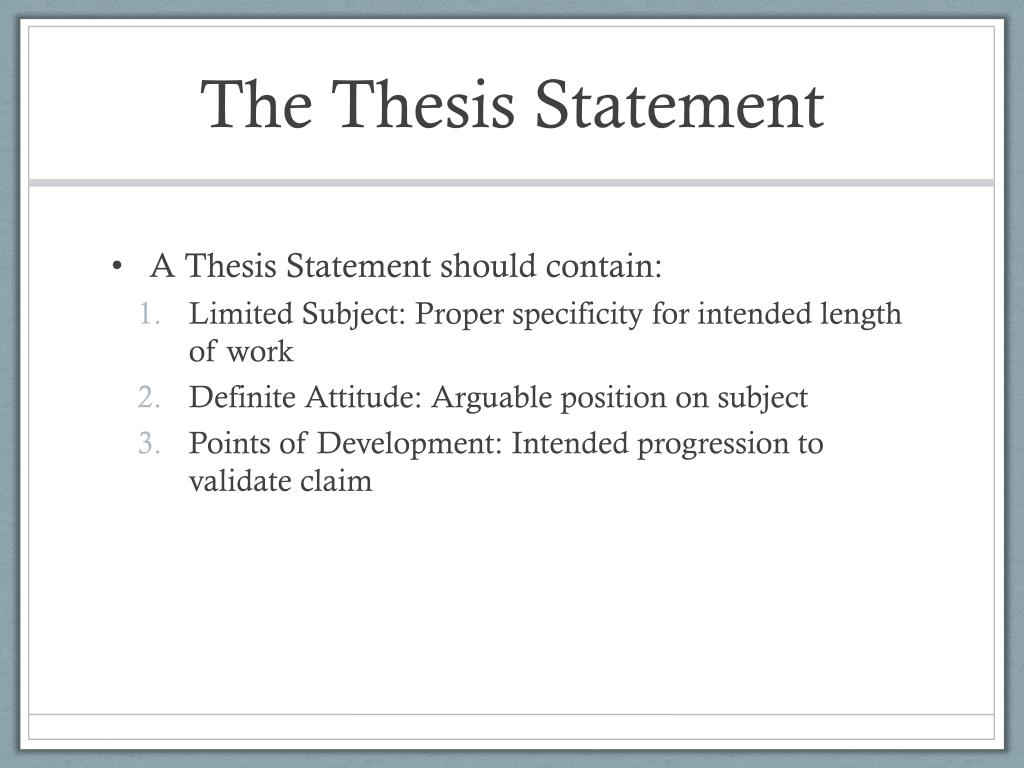 The Thesis Statement

• A Thesis Statement should contain:
1. Limited Subject: Proper specificity for intended length of work
2. Definite Attitude: Arguable position on subject
3. Points of Development: Intended progression to validate claim